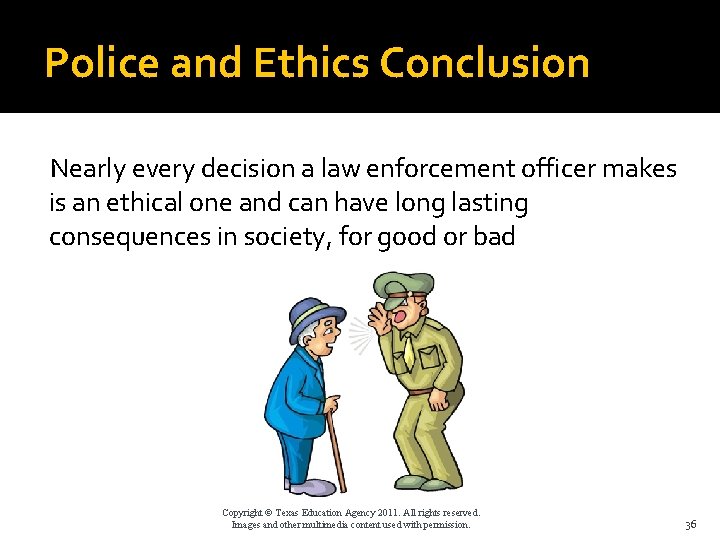 Police and Ethics Conclusion

Nearly every decision a law enforcement officer makes is an ethical one and can have long lasting consequences in society, for good or bad

Copyright © Texas Education Agency 2011. All rights reserved.
Images and other multimedia content used with permission.

36